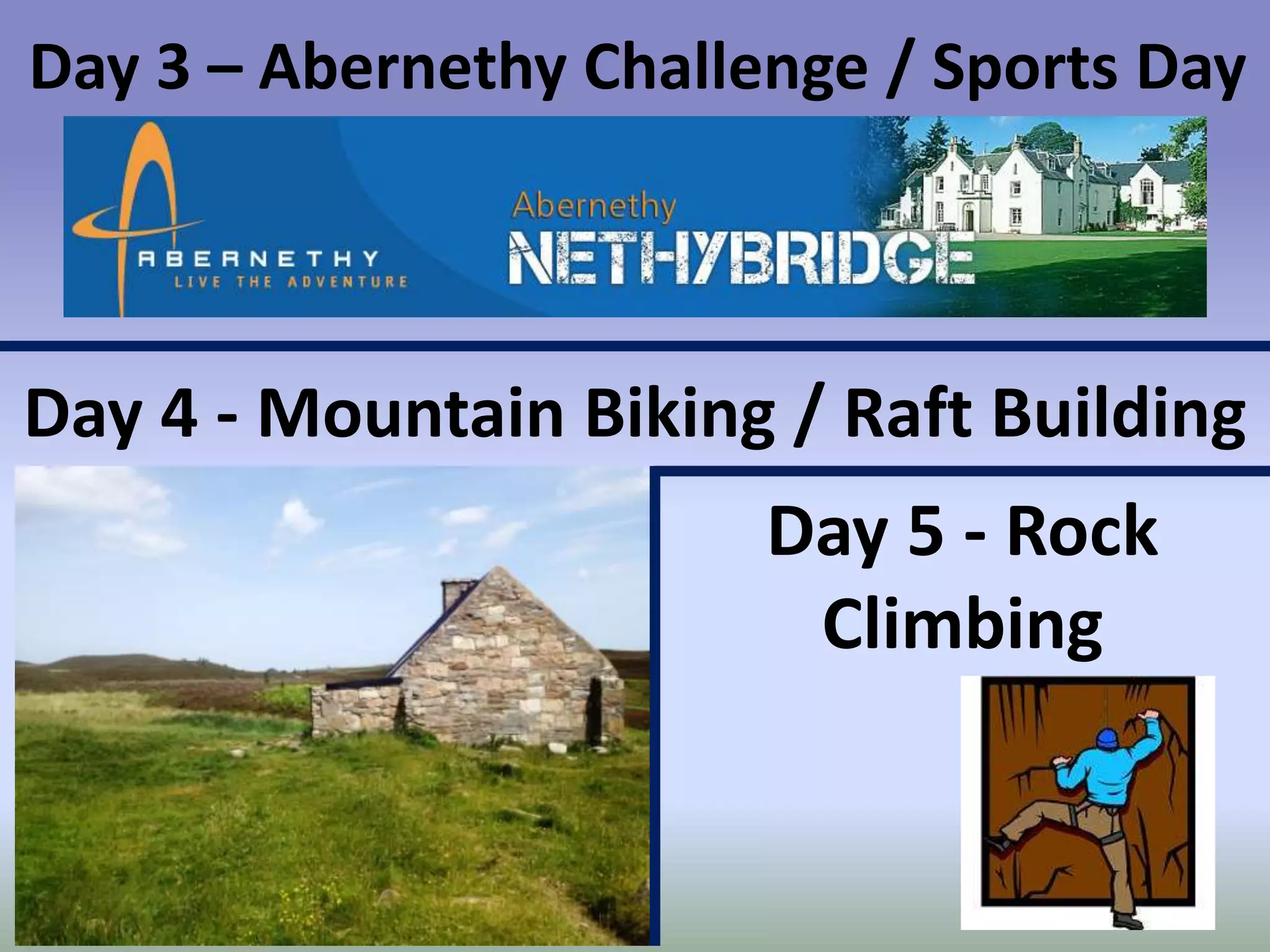 Day 3 – Abernethy Challenge / Sports Day

ABERNETHY
LIVE THE ADVENTURE

Abernethy
NETHYBRIDGE

Day 4 - Mountain Biking / Raft Building

Day 5 - Rock Climbing